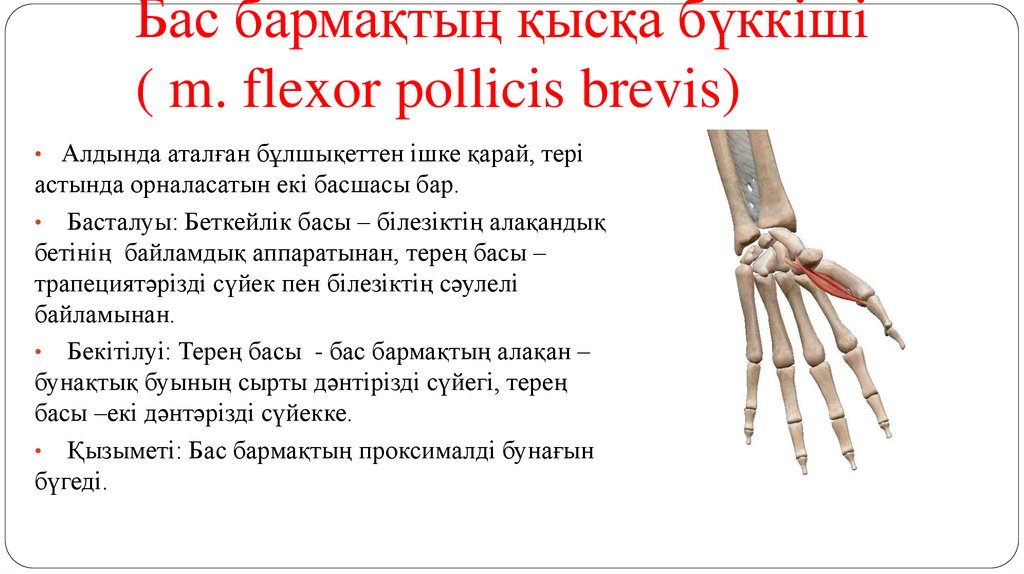 Бас бармақтың қысқа бүккіші ( m. flexor pollicis brevis)

• Алдында аталған бұлшықеттен ішке қарай, тері астында орналасатын екі басшасы бар.

• Басталуы: Беткейлік басы – білезіктің алақандық бетінің байламдық аппаратынан, терең басы – трапециятәрізді сүйек пен білезіктің сәулелі байламынан.

• Бекітілуі: Терең басы - бас бармақтың алақан – бунақтық буынның сырты дәнтірізді сүйегі, терең басы –екі дәнтәрізді сүйекке.

• Қызыметі: Бас бармақтың проксималді бунағын бүгеді.